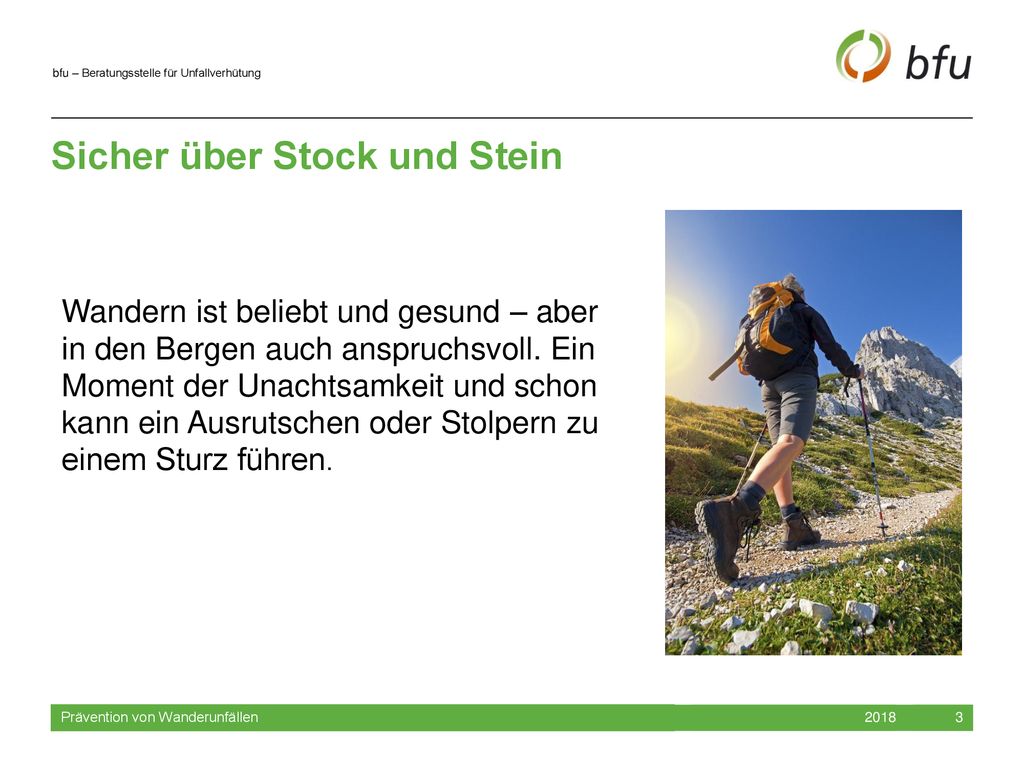 bfu – Beratungsstelle für Unfallverhütung

bfu

Sicher über Stock und Stein

Wandern ist beliebt und gesund – aber in den Bergen auch anspruchsvoll. Ein Moment der Unachtsamkeit und schon kann ein Ausrutschen oder Stolpern zu einem Sturz führen.

Prävention von Wanderunfällen 2018 3